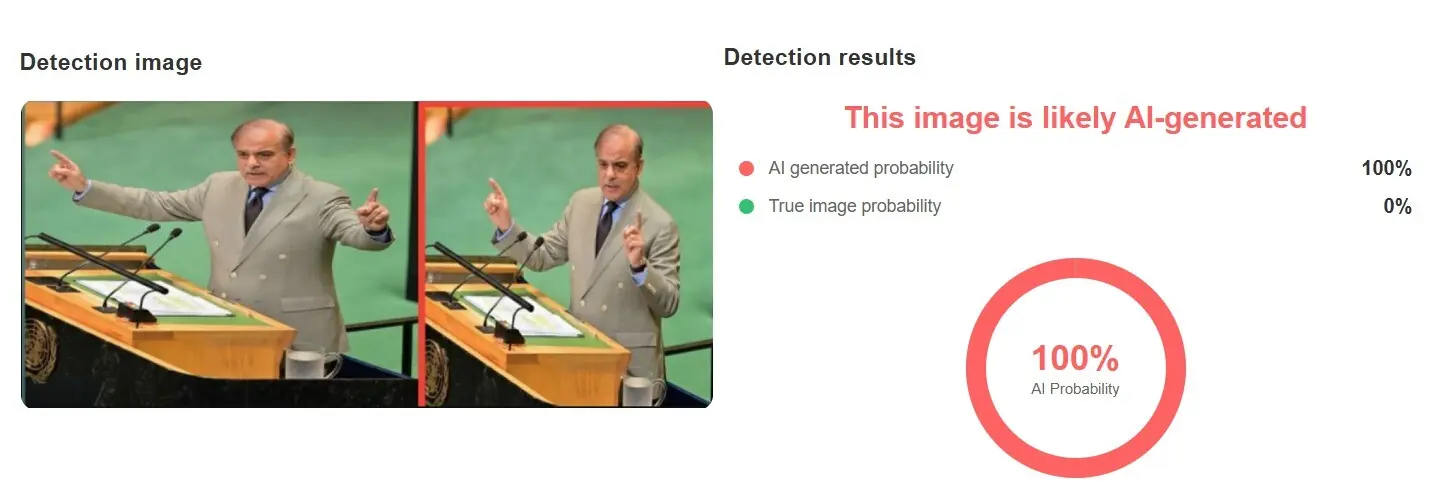 Detection image

Detection results

This image is likely AI-generated

AI generated probability 100%

True image probability 0%

100%
AI Probability